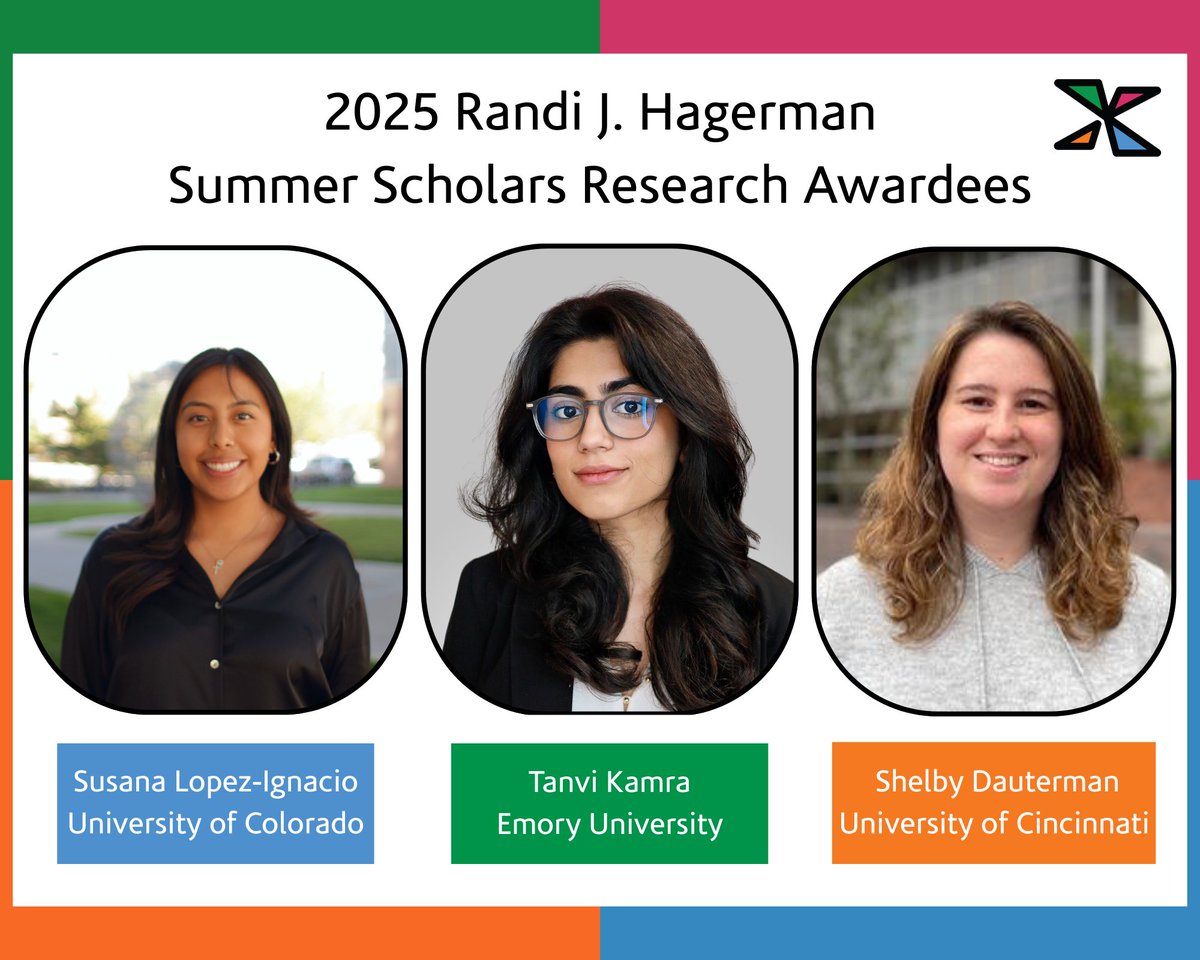 2025 Randi J. Hagerman
Summer Scholars Research Awardees

Susana Lopez-Ignacio
University of Colorado

Tanvi Kamra
Emory University

Shelby Dauterman
University of Cincinnati